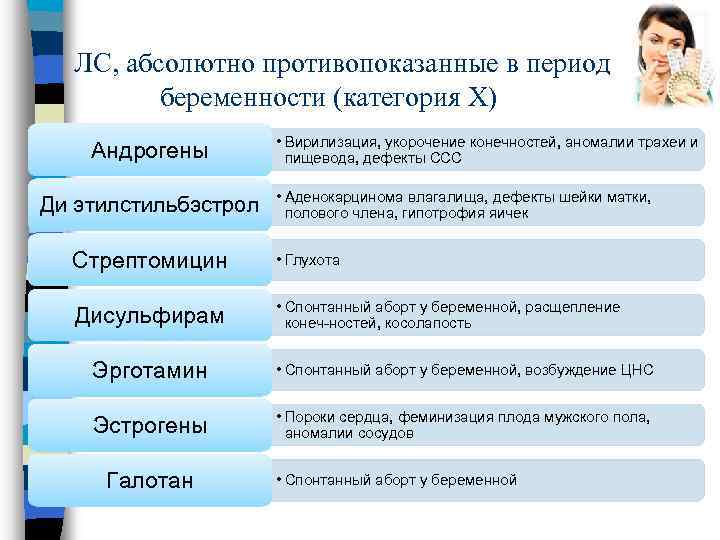 ЛС, абсолютно противопоказанные в период беременности (категория X)

Андрогены
• Вирилизация, укорочение конечностей, аномалии трахеи и пищевода, дефекты ССС

Ди этилстильбэстрол
• Аденокарцинома влагалища, дефекты шейки матки, полового члена, гипотрофия яичек

Стрептомицин
• Глухота

Дисульфирам
• Спонтанный аборт у беременной, расщепление конеч-ностей, косолапость

Эрготамин
• Спонтанный аборт у беременной, возбуждение ЦНС

Эстрогены
• Пороки сердца, феминизация плода мужского пола, аномалии сосудов

Галотан
• Спонтанный аборт у беременной